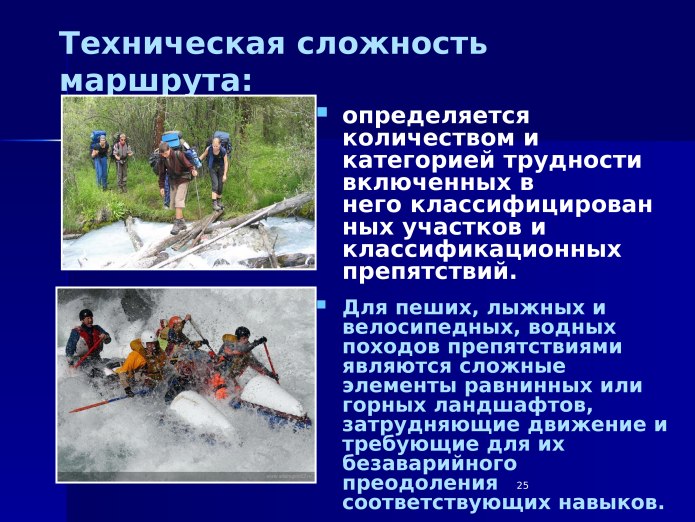 Техническая сложность маршрута:

определяется количеством и категорией трудности включенных в него классифицированных участков и классификационных препятствий.

Для пеших, лыжных и велосипедных, водных походов препятствиями являются сложные элементы равнинных или горных ландшафтов, затрудняющие движение и требующие для их безаварийного преодоления соответствующих навыков.

25